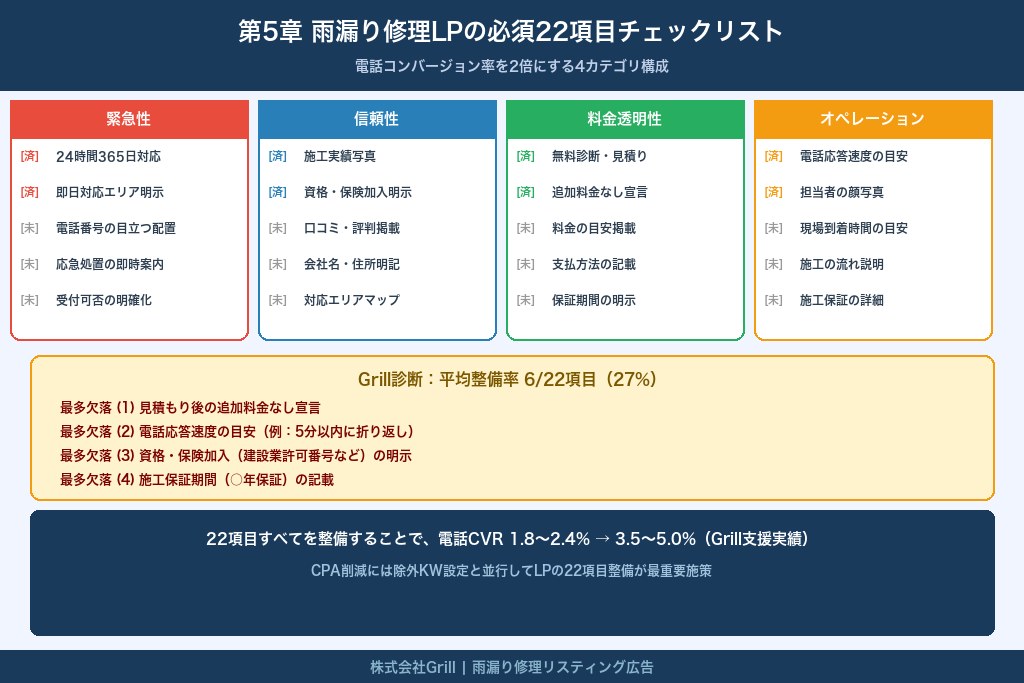 第5章 雨漏り修理LPの必須22項目チェックリスト

電話コンバージョン率を2倍にする4カテゴリ構成

緊急性

[済] 24時間365日対応
[済] 即日対応エリア明示
[未] 電話番号の目立つ配置
[未] 応急処置の即時案内
[未] 受付可否の明確化

信頼性

[済] 施工実績写真
[済] 資格・保険加入明示
[未] 口コミ・評判掲載
[未] 会社名・住所明記
[未] 対応エリアマップ

料金透明性

[済] 無料診断・見積り
[済] 追加料金なし宣言
[未] 料金の目安掲載
[未] 支払方法の記載
[未] 保証期間の明示

オペレーション

[済] 電話応答速度の目安
[済] 担当者の顔写真
[未] 現場到着時間の目安
[未] 施工の流れ説明
[未] 施工保証の詳細

Grill診断：平均整備率 6/22項目（27%）

最多欠落 (1) 見積もり後の追加料金なし宣言
最多欠落 (2) 電話応答速度の目安（例：5分以内に折り返し）
最多欠落 (3) 資格・保険加入（建設業許可番号など）の明示
最多欠落 (4) 施工保証期間（○年保証）の記載

22項目すべてを整備することで、電話CVR 1.8〜2.4% → 3.5〜5.0%（Grill支援実績）

CPA削減には除外KW設定と並行してLPの22項目整備が最重要施策

株式会社Grill | 雨漏り修理リスティング広告